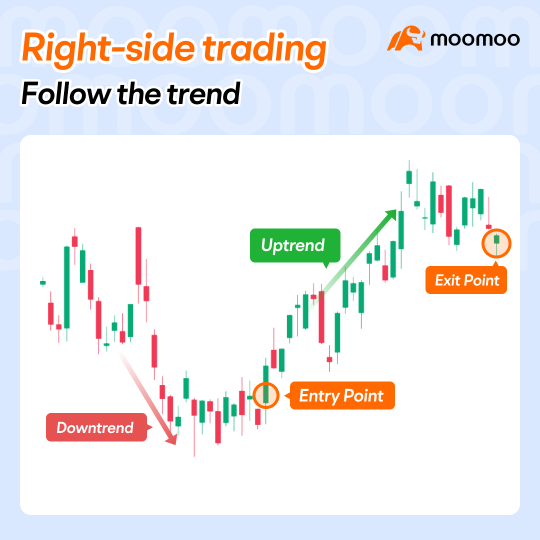 Right-side trading
moomoo
Follow the trend

Uptrend
Exit Point
Entry Point
Downtrend